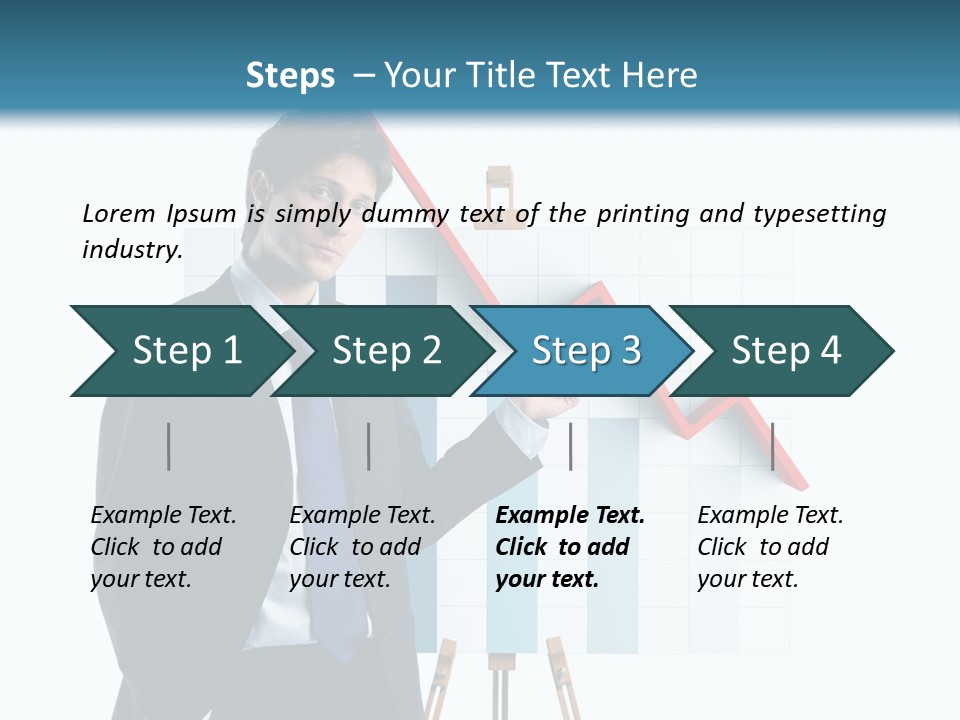 Steps – Your Title Text Here

Lorem Ipsum is simply dummy text of the printing and typesetting industry.

Step 1

Step 2

Step 3

Step 4

Example Text. Click to add your text.

Example Text. Click to add your text.

Example Text. Click to add your text.

Example Text. Click to add your text.